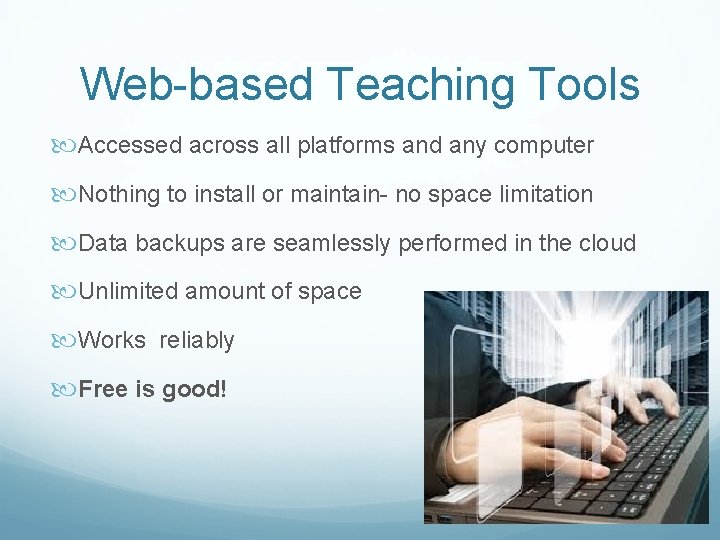 Web-based Teaching Tools

Accessed across all platforms and any computer

Nothing to install or maintain- no space limitation

Data backups are seamlessly performed in the cloud

Unlimited amount of space

Works reliably

Free is good!